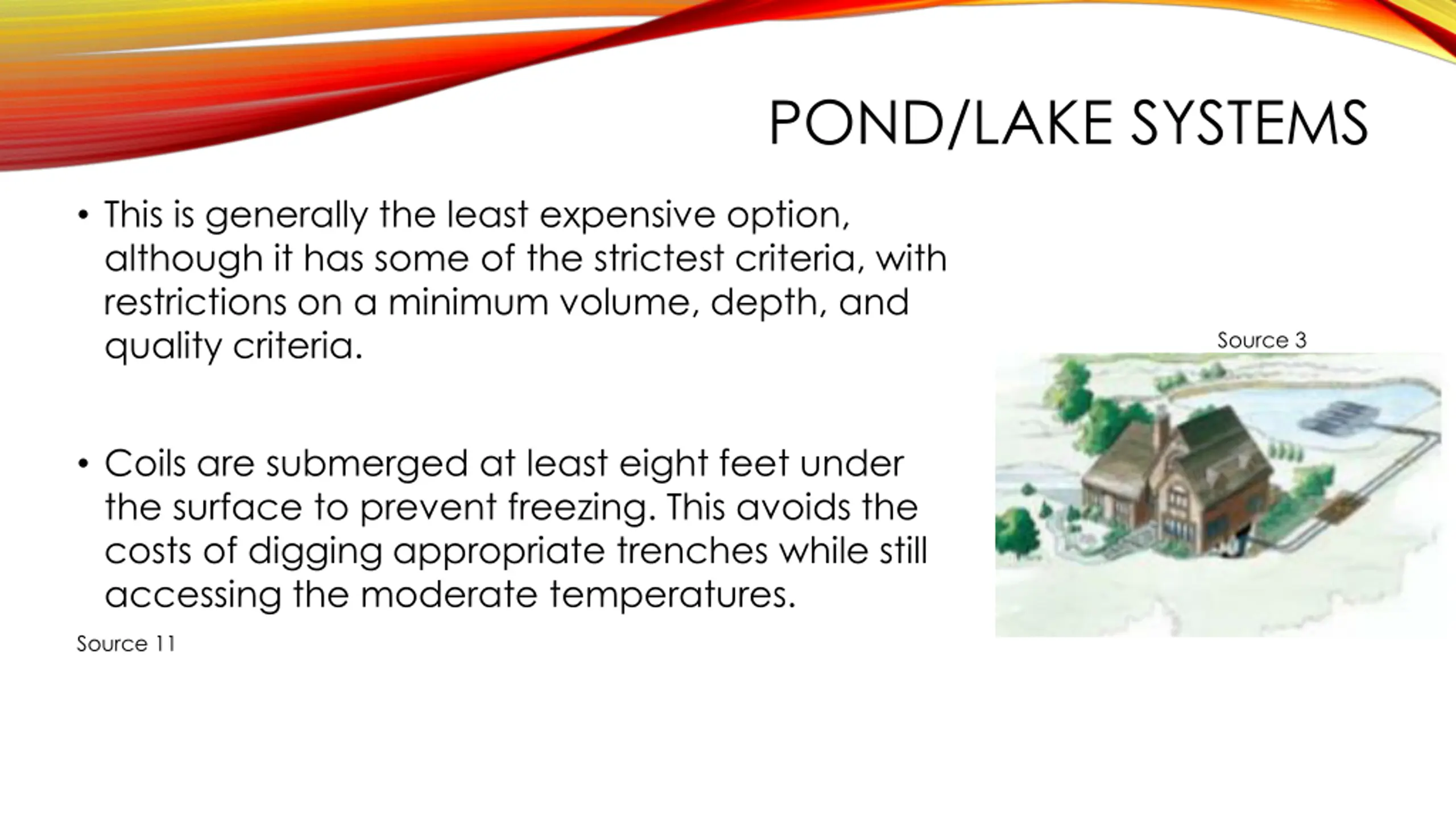 POND/LAKE SYSTEMS

• This is generally the least expensive option, although it has some of the strictest criteria, with restrictions on a minimum volume, depth, and quality criteria.

• Coils are submerged at least eight feet under the surface to prevent freezing. This avoids the costs of digging appropriate trenches while still accessing the moderate temperatures.

Source 11

Source 3